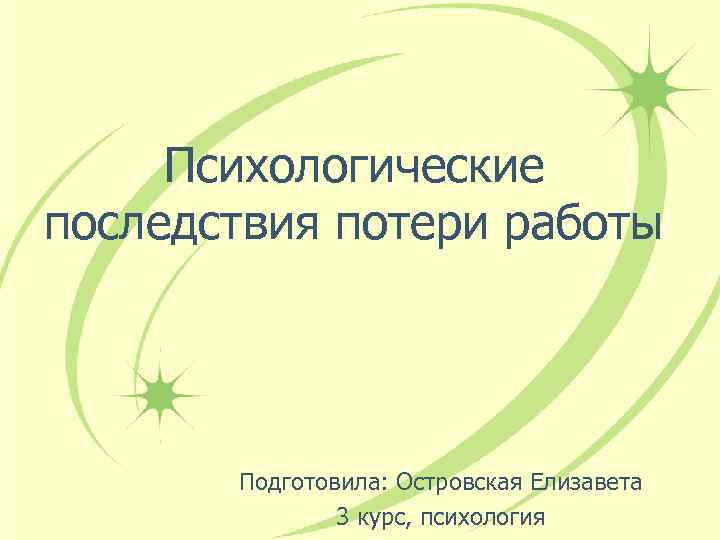 Психологические последствия потери работы

Подготовила: Островская Елизавета
3 курс, психология